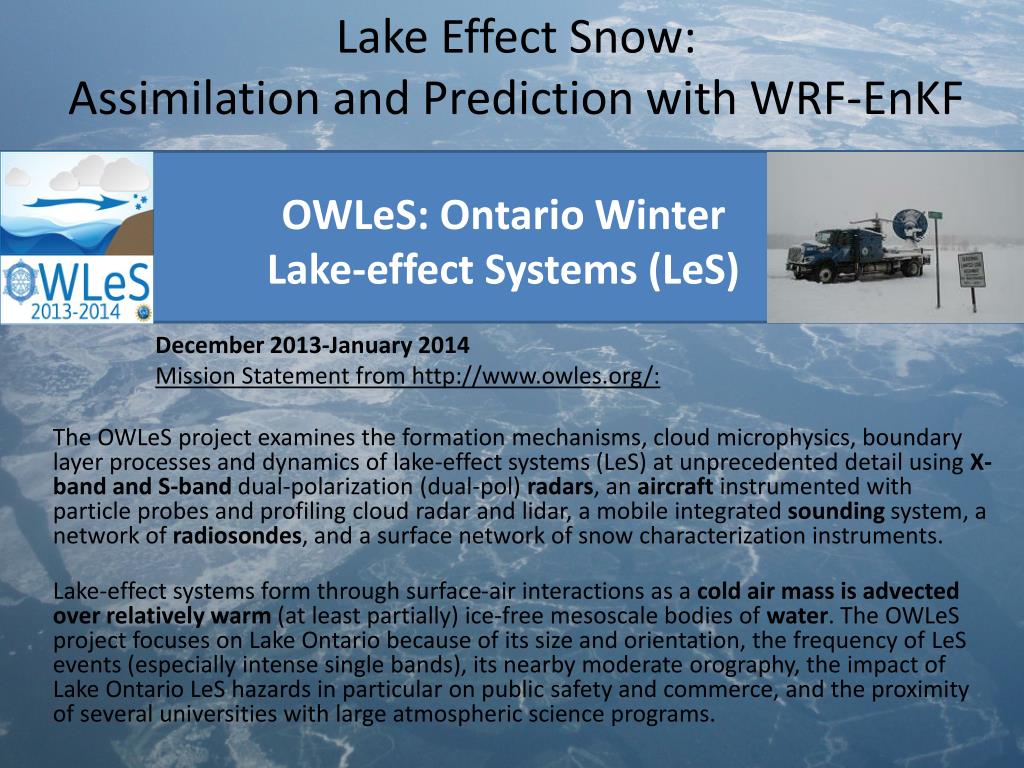 Lake Effect Snow:
Assimilation and Prediction with WRF-EnKF

OWLeS
2013-2014

OWLeS: Ontario Winter Lake-effect Systems (LeS)

December 2013-January 2014
Mission Statement from http://www.owles.org/:

The OWLeS project examines the formation mechanisms, cloud microphysics, boundary layer processes and dynamics of lake-effect systems (LeS) at unprecedented detail using X-band and S-band dual-polarization (dual-pol) radars, an aircraft instrumented with particle probes and profiling cloud radar and lidar, a mobile integrated sounding system, a network of radiosondes, and a surface network of snow characterization instruments.

Lake-effect systems form through surface-air interactions as a cold air mass is advected over relatively warm (at least partially) ice-free mesoscale bodies of water. The OWLeS project focuses on Lake Ontario because of its size and orientation, the frequency of LeS events (especially intense single bands), its nearby moderate orography, the impact of Lake Ontario LeS hazards in particular on public safety and commerce, and the proximity of several universities with large atmospheric science programs.